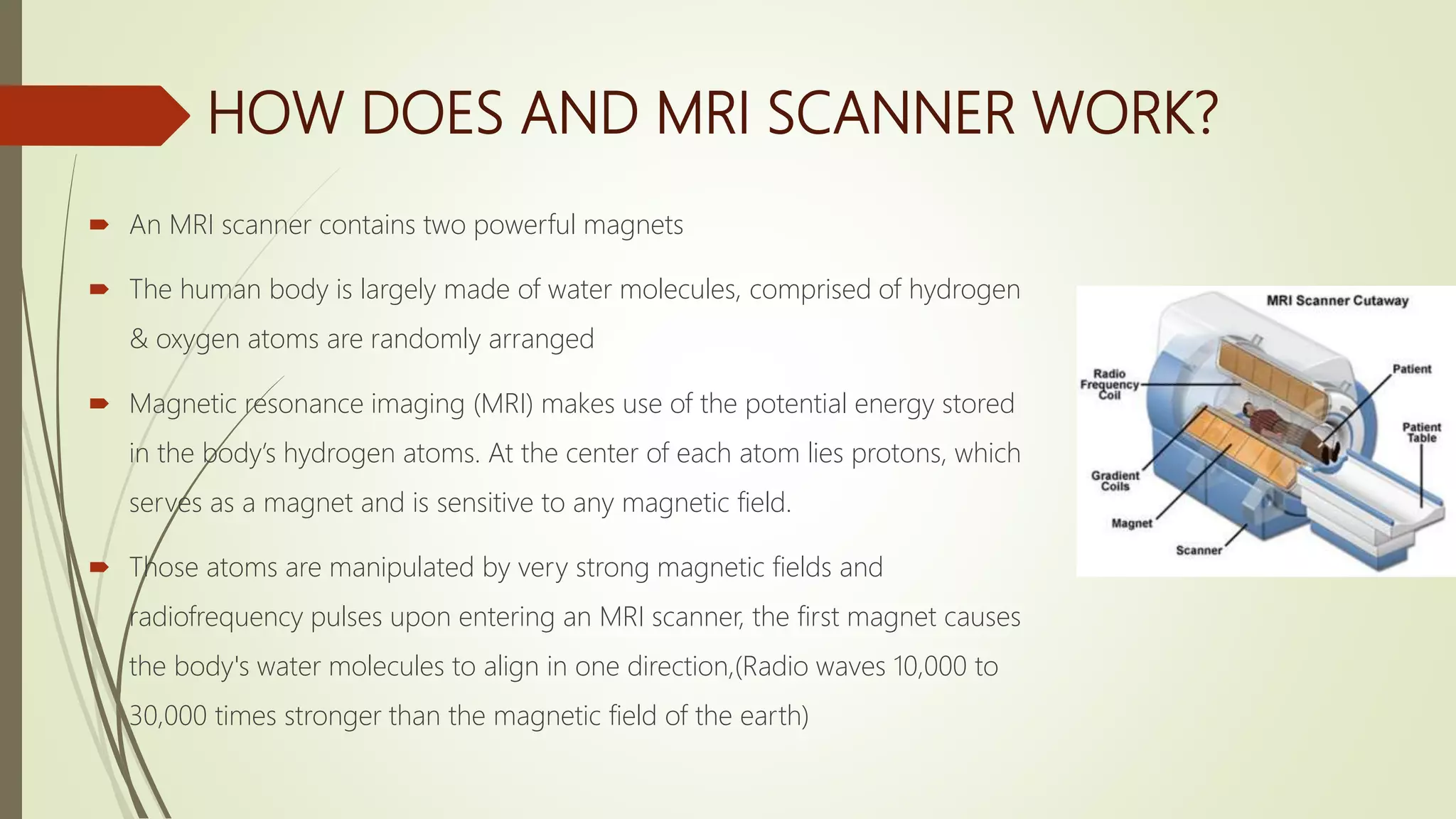 HOW DOES AND MRI SCANNER WORK?

An MRI scanner contains two powerful magnets

The human body is largely made of water molecules, comprised of hydrogen & oxygen atoms are randomly arranged

Magnetic resonance imaging (MRI) makes use of the potential energy stored in the body's hydrogen atoms. At the center of each atom lies protons, which serves as a magnet and is sensitive to any magnetic field.

Those atoms are manipulated by very strong magnetic fields and radiofrequency pulses upon entering an MRI scanner, the first magnet causes the body's water molecules to align in one direction,(Radio waves 10,000 to 30,000 times stronger than the magnetic field of the earth)

MRI Scanner Cutaway
Radio Frequency Coil
Patient
Patient Table
Gradient Coils
Magnet
Scanner